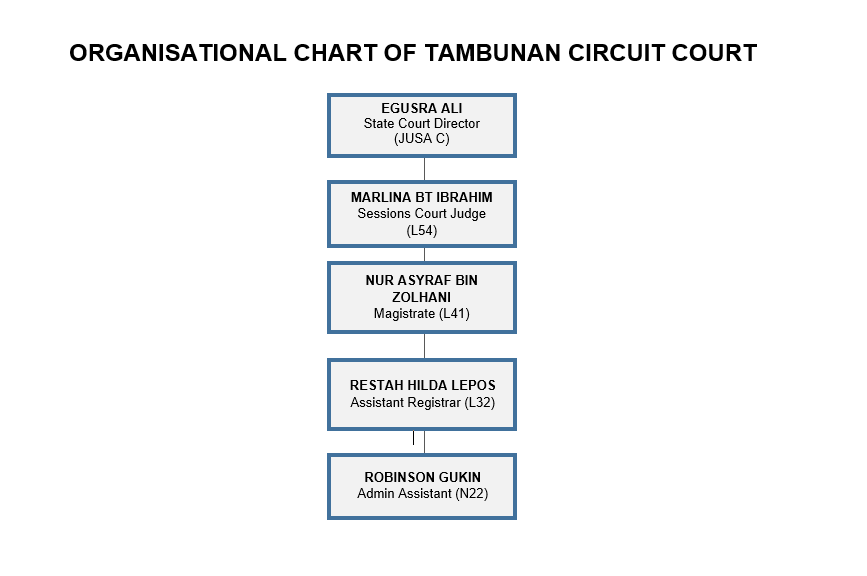 ORGANISATIONAL CHART OF TAMBUNAN CIRCUIT COURT

EGUSRA ALI
State Court Director
(JUSA C)

MARLINA BT IBRAHIM
Sessions Court Judge
(L54)

NUR ASYRAF BIN ZOLHANI
Magistrate (L41)

RESTAH HILDA LEPOS
Assistant Registrar (L32)

ROBINSON GUKIN
Admin Assistant (N22)